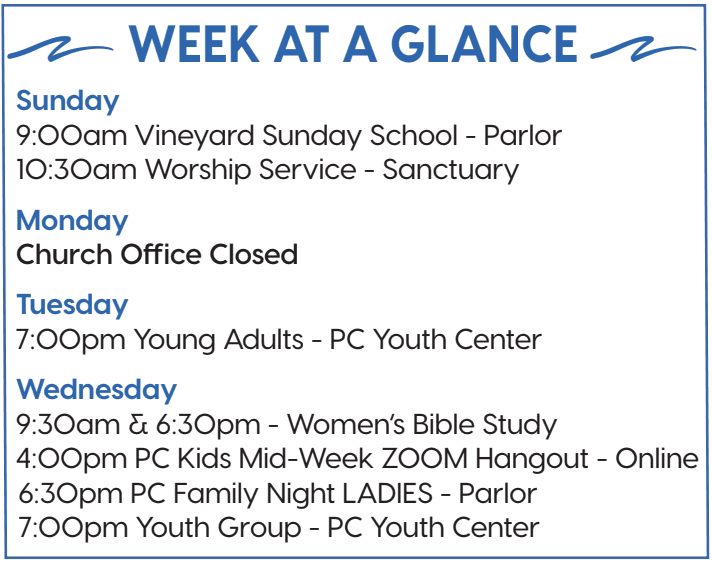 WEEK AT A GLANCE

Sunday
9:00am Vineyard Sunday School - Parlor
10:30am Worship Service - Sanctuary

Monday
Church Office Closed

Tuesday
7:00pm Young Adults - PC Youth Center

Wednesday
9:30am & 6:30pm - Women's Bible Study
4:00pm PC Kids Mid-Week ZOOM Hangout - Online
6:30pm PC Family Night LADIES - Parlor
7:00pm Youth Group - PC Youth Center